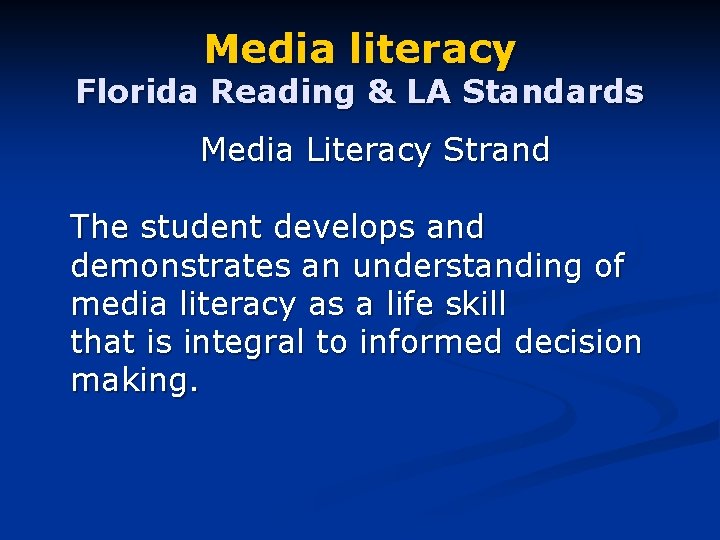 Media literacy
Florida Reading & LA Standards

Media Literacy Strand

The student develops and demonstrates an understanding of media literacy as a life skill that is integral to informed decision making.